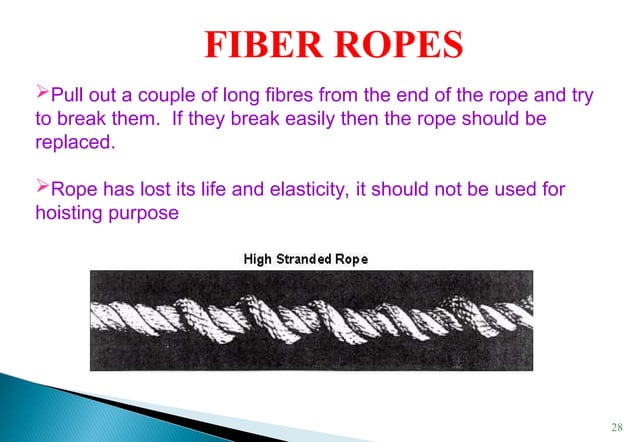 FIBER ROPES

➢Pull out a couple of long fibres from the end of the rope and try to break them. If they break easily then the rope should be replaced.

➢Rope has lost its life and elasticity, it should not be used for hoisting purpose

High Stranded Rope

28